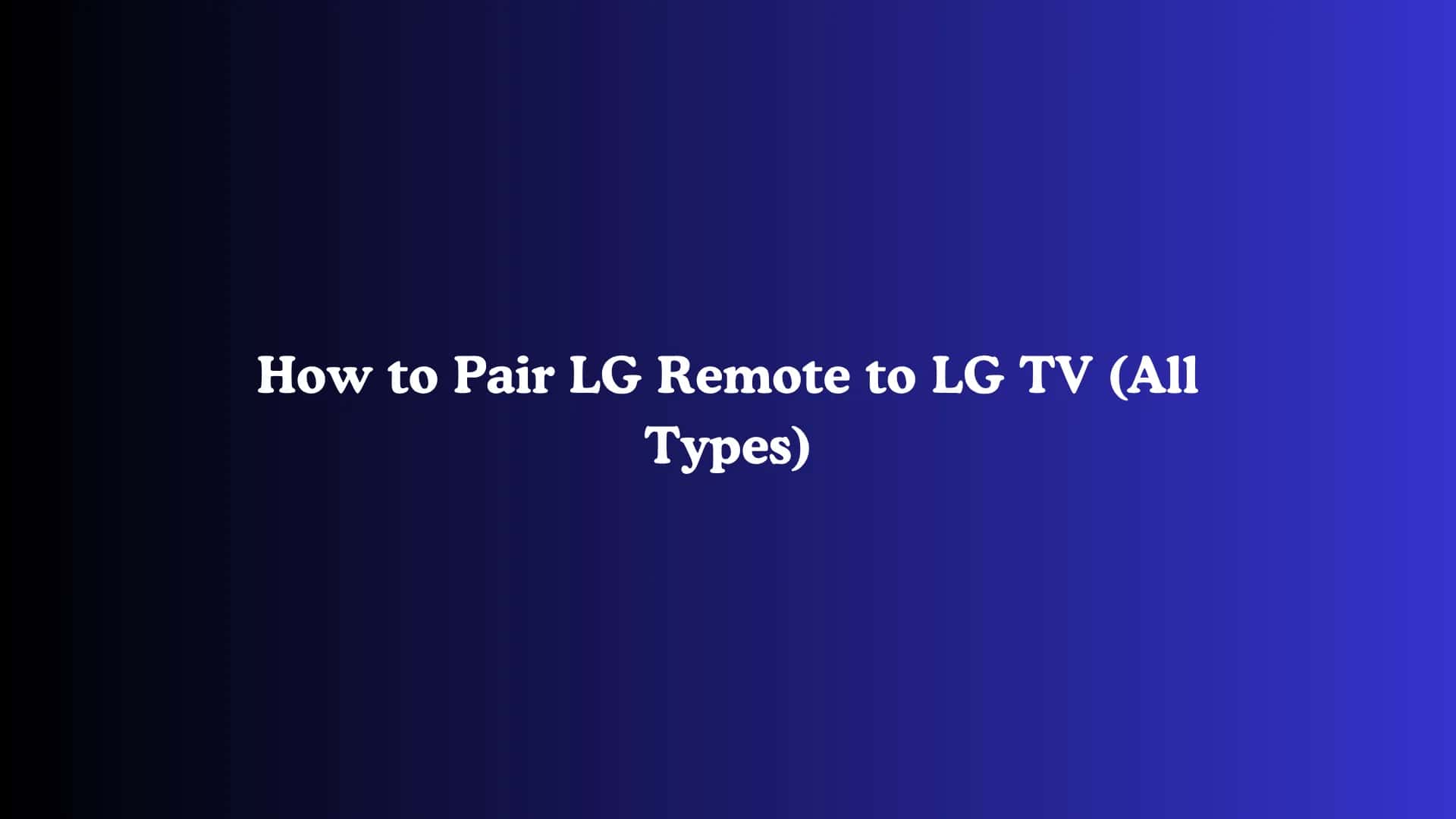 How to Pair LG Remote to LG TV (All Types)